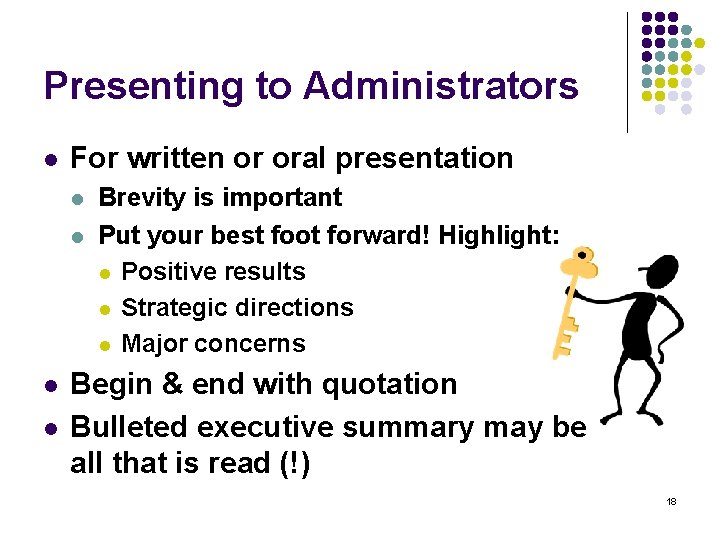 Presenting to Administrators

- For written or oral presentation
  - Brevity is important
  - Put your best foot forward! Highlight:
    - Positive results
    - Strategic directions
    - Major concerns
- Begin & end with quotation
- Bulleted executive summary may be all that is read (!)

18